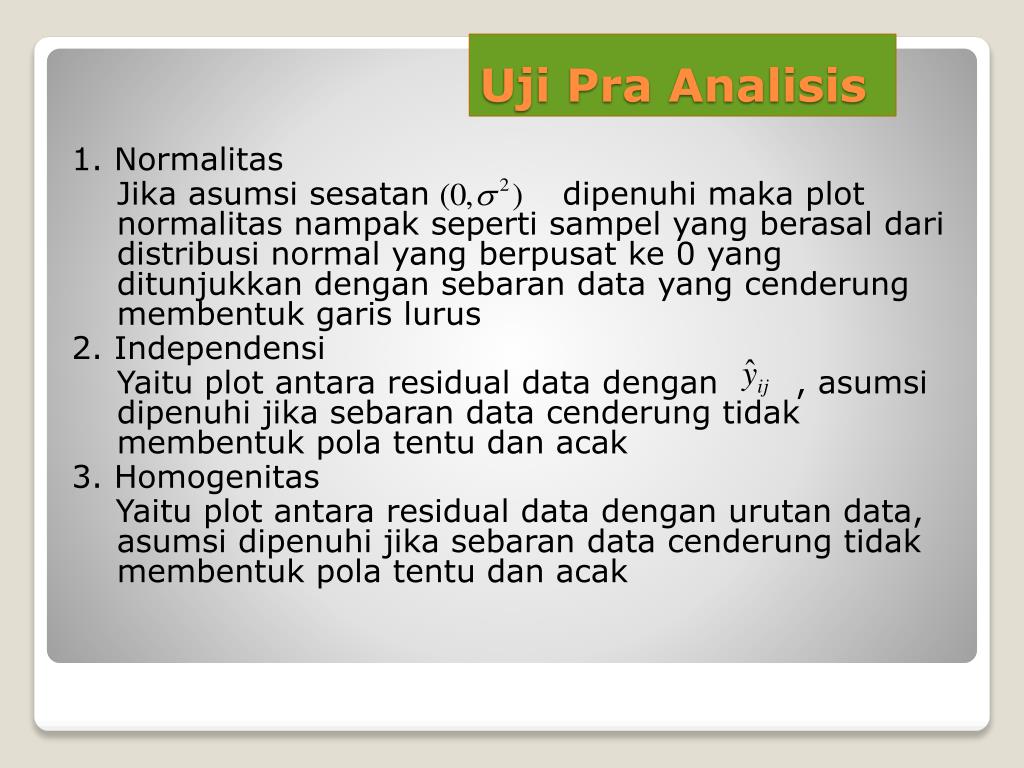 Uji Pra Analisis

1. Normalitas

Jika asumsi sesatan $(0,\sigma^2)$ dipenuhi maka plot normalitas nampak seperti sampel yang berasal dari distribusi normal yang berpusat ke 0 yang ditunjukkan dengan sebaran data yang cenderung membentuk garis lurus

2. Independensi

Yaitu plot antara residual data dengan $\hat{y}_{ij}$ , asumsi dipenuhi jika sebaran data cenderung tidak membentuk pola tentu dan acak

3. Homogenitas

Yaitu plot antara residual data dengan urutan data, asumsi dipenuhi jika sebaran data cenderung tidak membentuk pola tentu dan acak